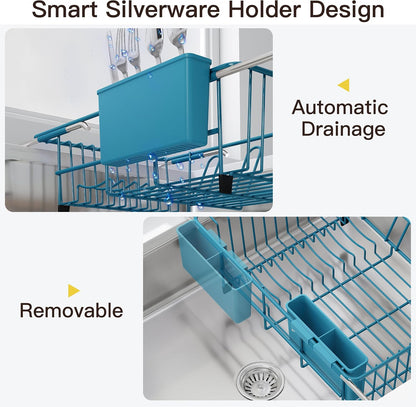 Smart Silverware Holder Design

Automatic Drainage

Removable